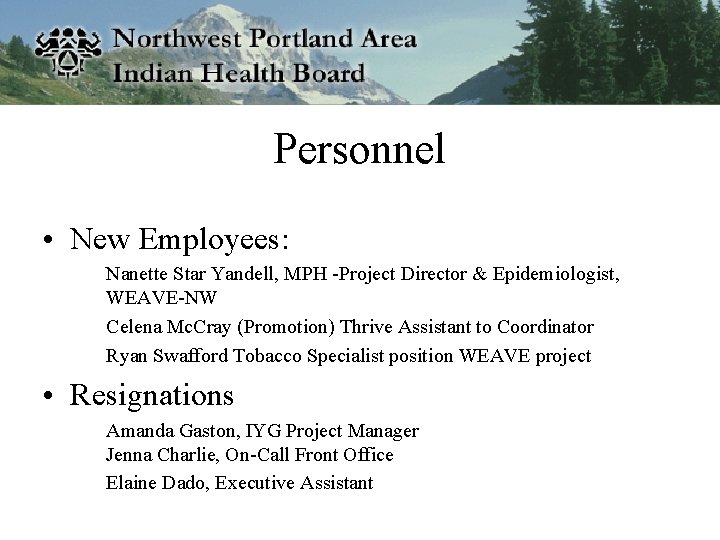 Northwest Portland Area
Indian Health Board

Personnel

• New Employees:

Nanette Star Yandell, MPH -Project Director & Epidemiologist, WEAVE-NW

Celena McCray (Promotion) Thrive Assistant to Coordinator

Ryan Swafford Tobacco Specialist position WEAVE project

• Resignations

Amanda Gaston, IYG Project Manager
Jenna Charlie, On-Call Front Office

Elaine Dado, Executive Assistant